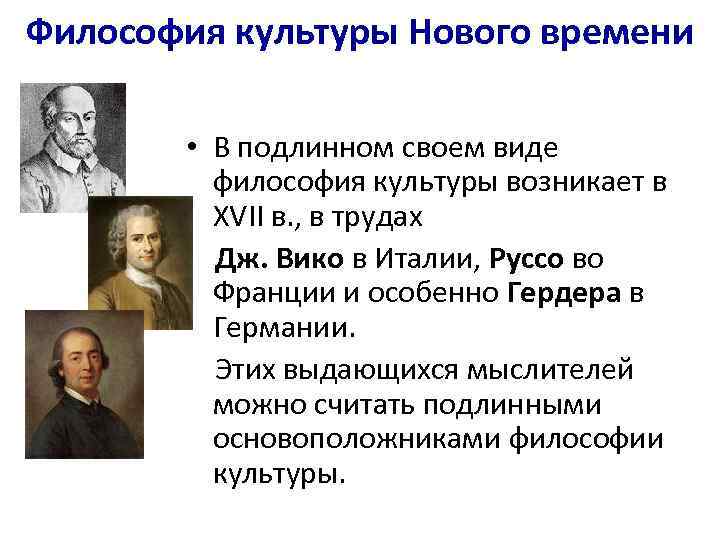 Философия культуры Нового времени

• В подлинном своем виде философия культуры возникает в XVII в., в трудах

Дж. Вико в Италии, Руссо во Франции и особенно Гердера в Германии.

Этих выдающихся мыслителей можно считать подлинными основоположниками философии культуры.